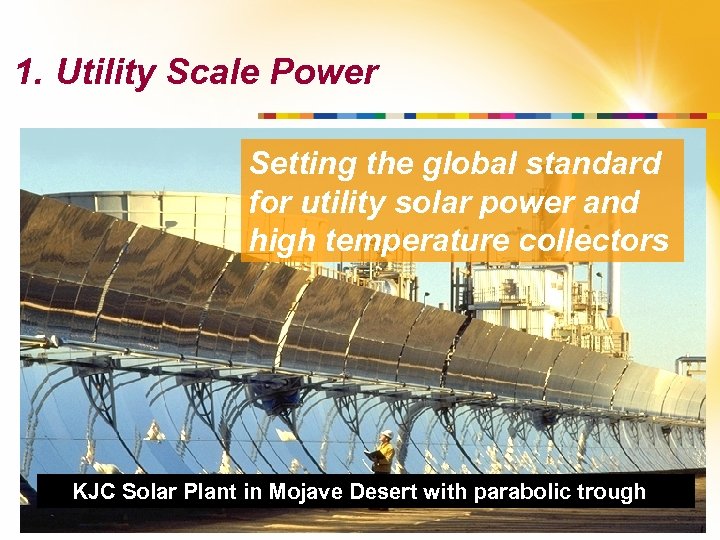 1. Utility Scale Power

Setting the global standard for utility solar power and high temperature collectors

KJC Solar Plant in Mojave Desert with parabolic trough